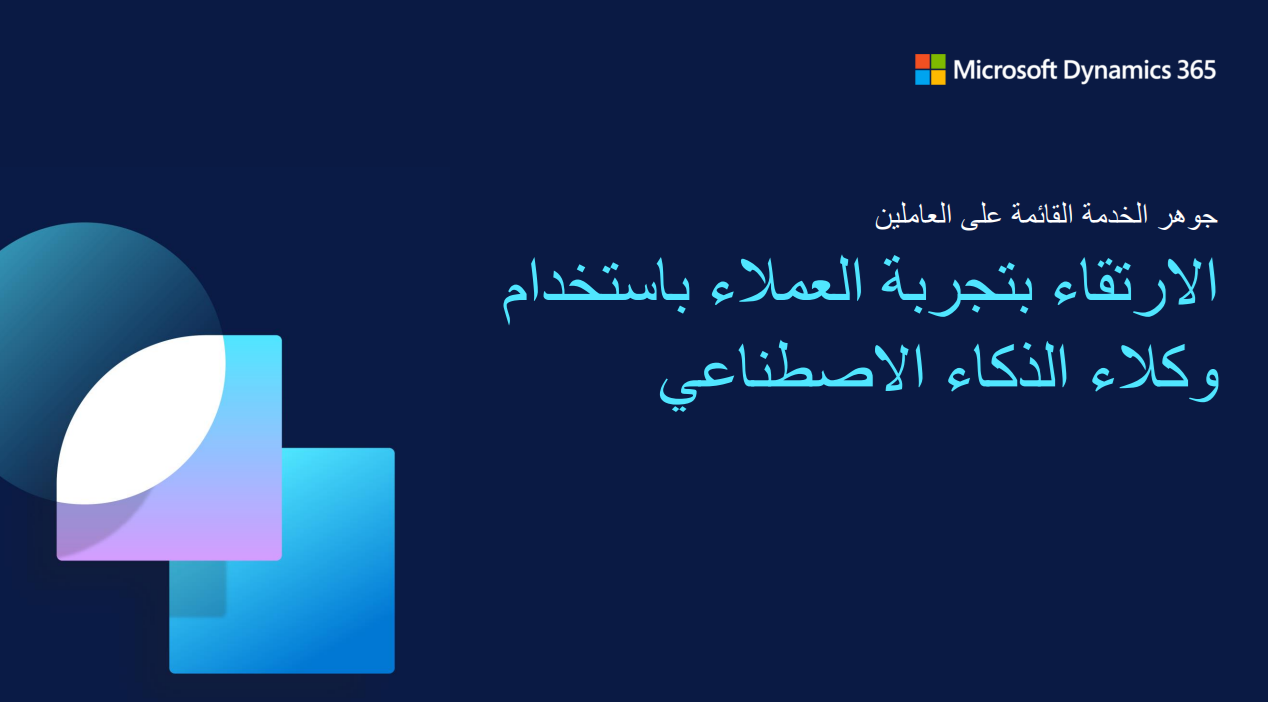 Microsoft Dynamics 365

جوهر الخدمة القائمة على العاملين

الارتقاء بتجربة العملاء باستخدام وكلاء الذكاء الاصطناعي